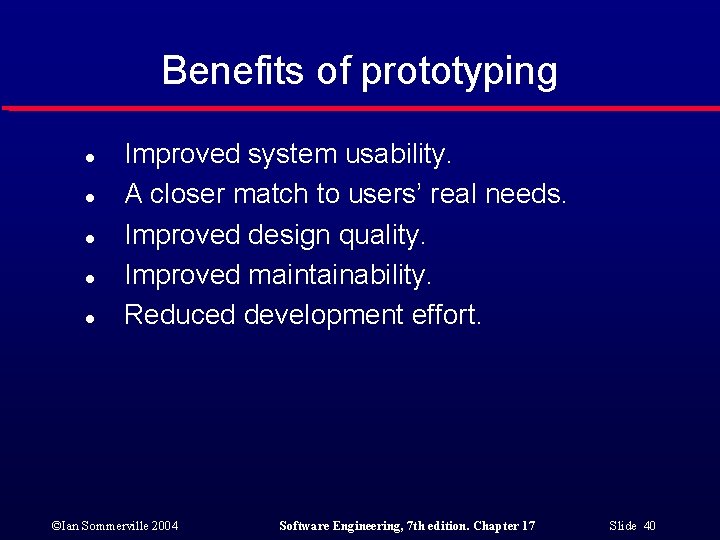 Benefits of prototyping

- Improved system usability.
- A closer match to users' real needs.
- Improved design quality.
- Improved maintainability.
- Reduced development effort.

©Ian Sommerville 2004 Software Engineering, 7th edition. Chapter 17 Slide 40